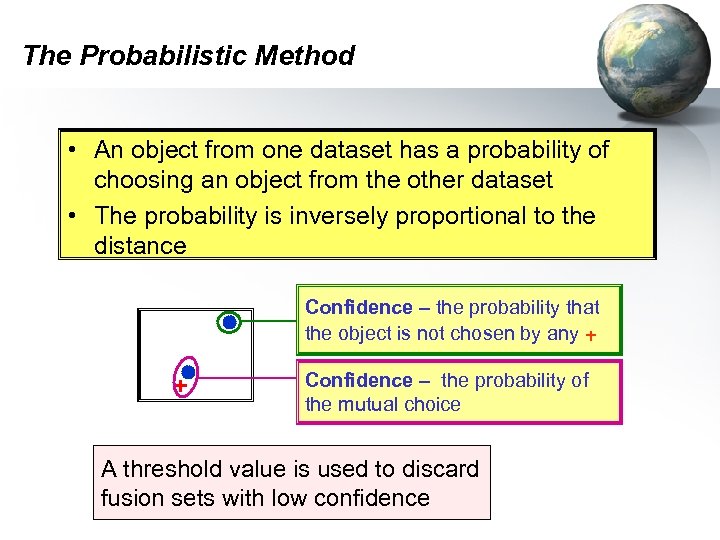 The Probabilistic Method

• An object from one dataset has a probability of choosing an object from the other dataset
• The probability is inversely proportional to the distance

+

Confidence – the probability that the object is not chosen by any +

Confidence – the probability of the mutual choice

A threshold value is used to discard fusion sets with low confidence